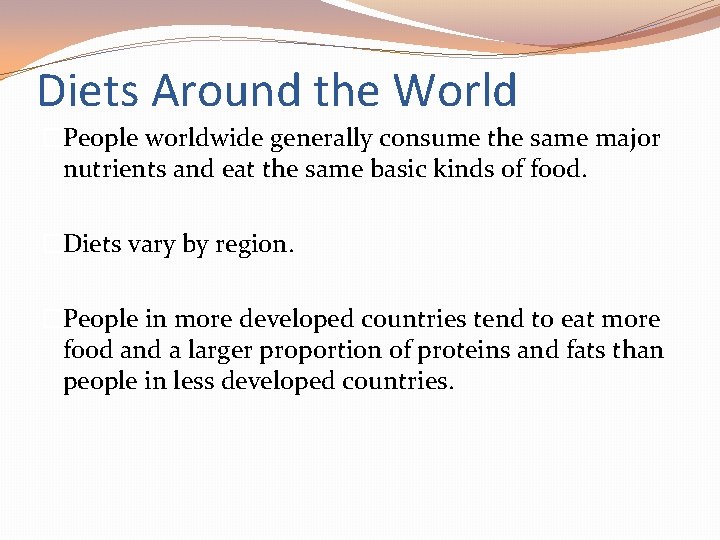 Diets Around the World

People worldwide generally consume the same major nutrients and eat the same basic kinds of food.

Diets vary by region.

People in more developed countries tend to eat more food and a larger proportion of proteins and fats than people in less developed countries.